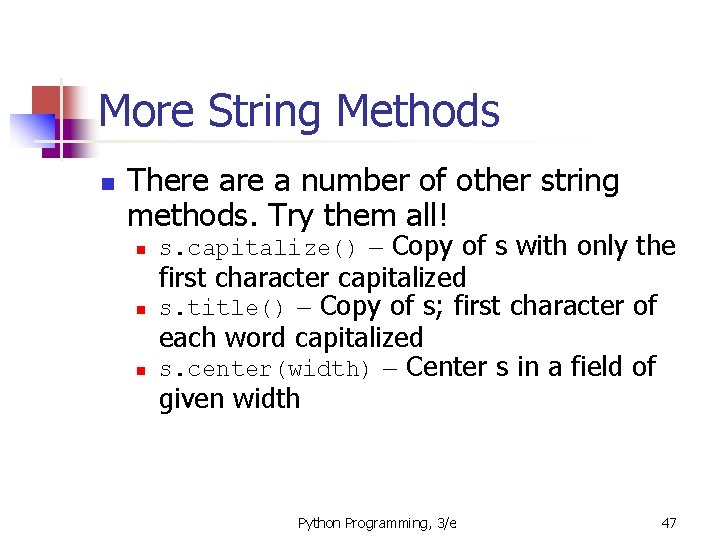 More String Methods

There are a number of other string methods. Try them all!

s.capitalize() – Copy of s with only the first character capitalized

s.title() – Copy of s; first character of each word capitalized

s.center(width) – Center s in a field of given width

Python Programming, 3/e

47